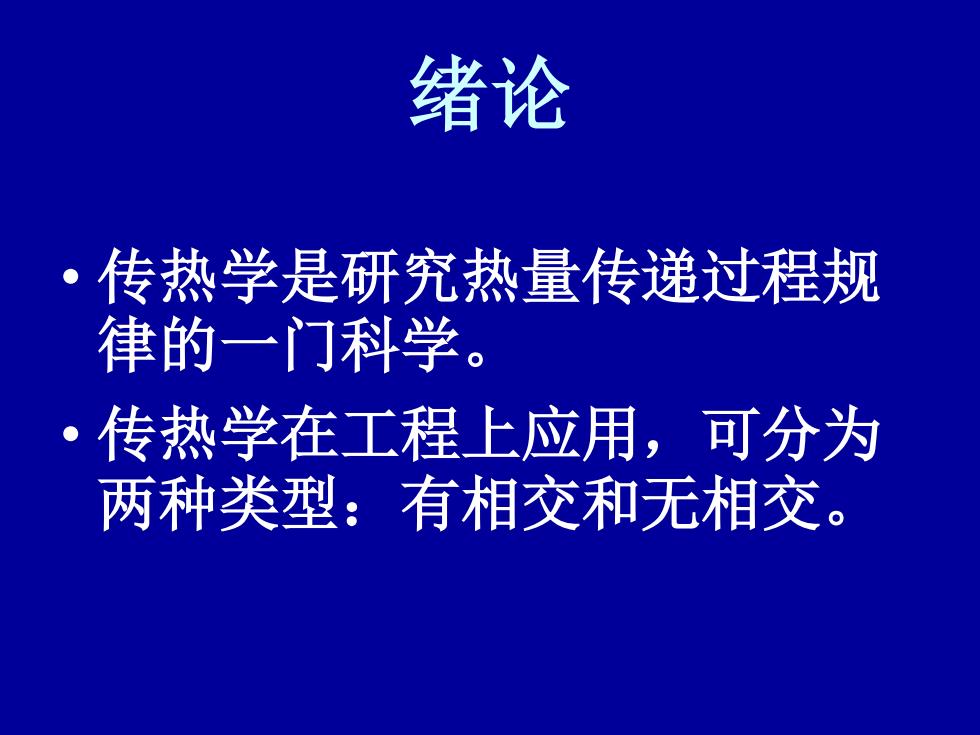 绪论

• 传热学是研究热量传递过程规律的一门科学。

• 传热学在工程上应用，可分为两种类型：有相交和无相交。